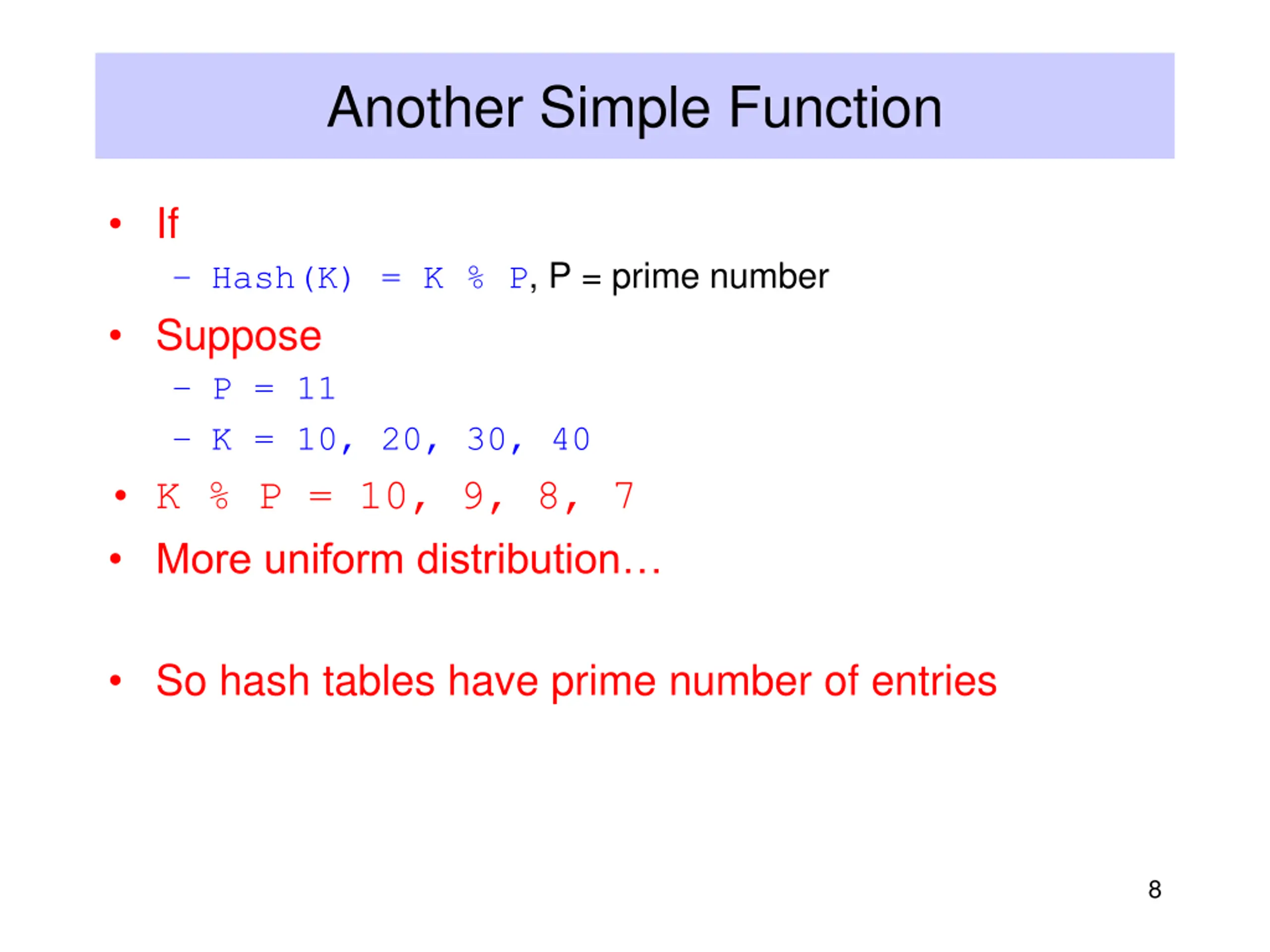 Another Simple Function

• If
  – Hash(K) = K % P, P = prime number
• Suppose
  – P = 11
  – K = 10, 20, 30, 40
• K % P = 10, 9, 8, 7
• More uniform distribution…

• So hash tables have prime number of entries

8